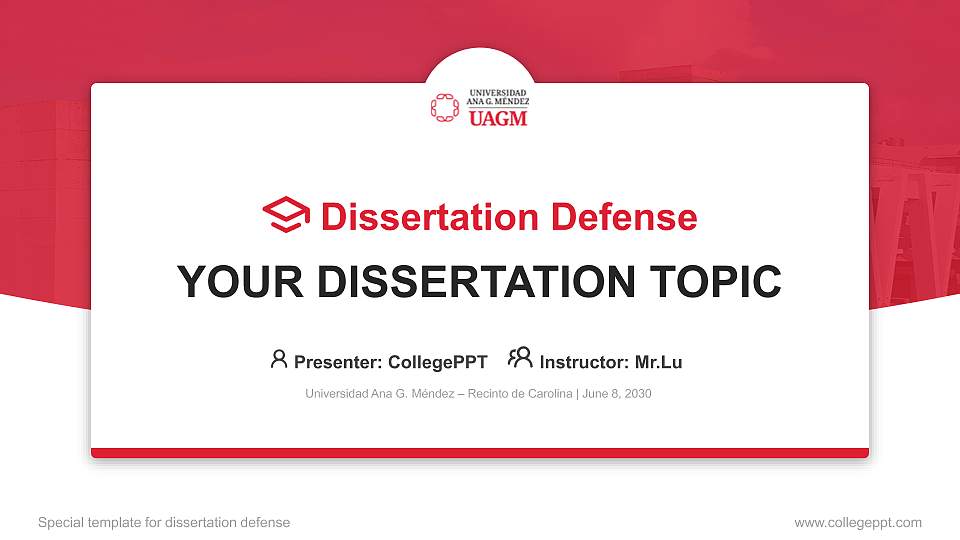 UNIVERSIDAD ANA G. MÉNDEZ
UAGM

Dissertation Defense

YOUR DISSERTATION TOPIC

Presenter: CollegePPT Instructor: Mr.Lu

Universidad Ana G. Méndez – Recinto de Carolina | June 8, 2030

Special template for dissertation defense

www.collegeppt.com